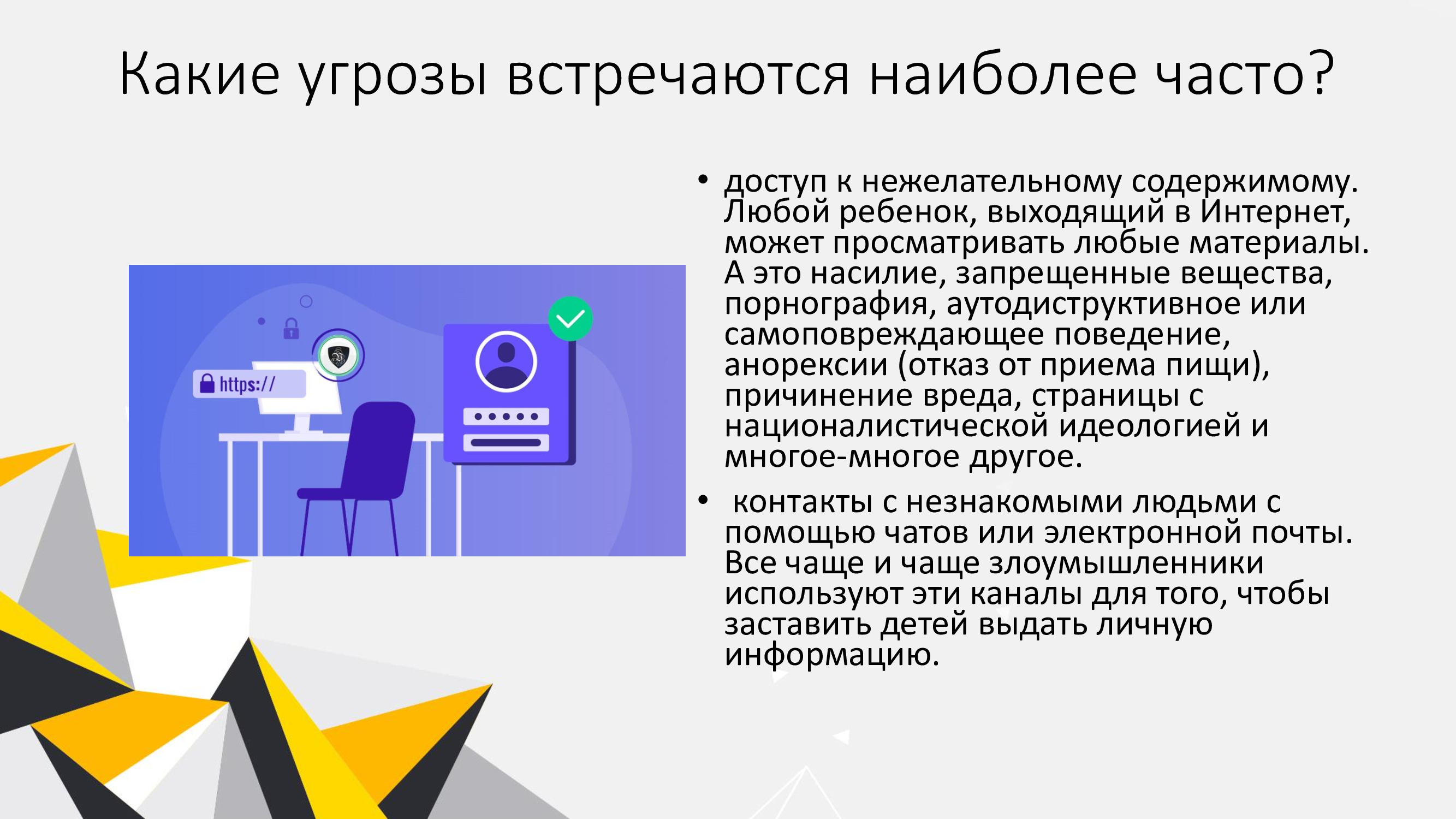 Какие угрозы встречаются наиболее часто?

https://

• доступ к нежелательному содержимому. Любой ребенок, выходящий в Интернет, может просматривать любые материалы. А это насилие, запрещенные вещества, порнография, аутодиструктивное или самоповреждающее поведение, анорексии (отказ от приема пищи), причинение вреда, страницы с националистической идеологией и многое-многое другое.

• контакты с незнакомыми людьми с помощью чатов или электронной почты. Все чаще и чаще злоумышленники используют эти каналы для того, чтобы заставить детей выдать личную информацию.